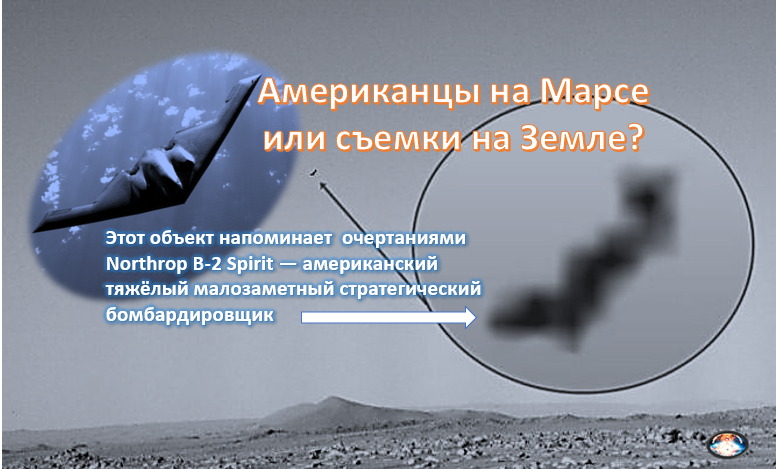 Американцы на Марсе
или съемки на Земле?

Этот объект напоминает очертаниями Northrop B-2 Spirit — американский тяжёлый малозаметный стратегический бомбардировщик